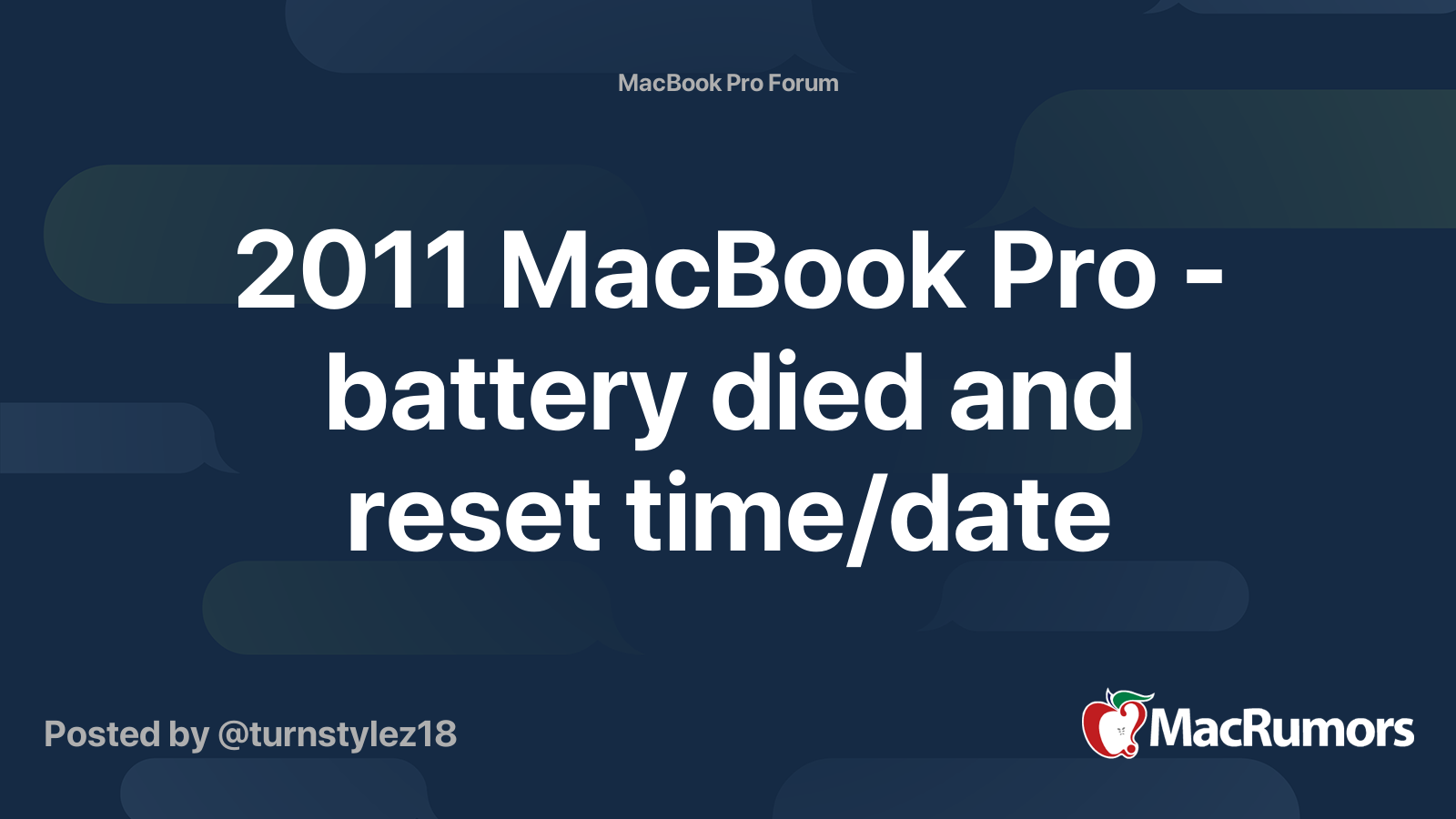 MacBook Pro Forum

2011 MacBook Pro - battery died and reset time/date

Posted by @turnstylez18

MacRumors